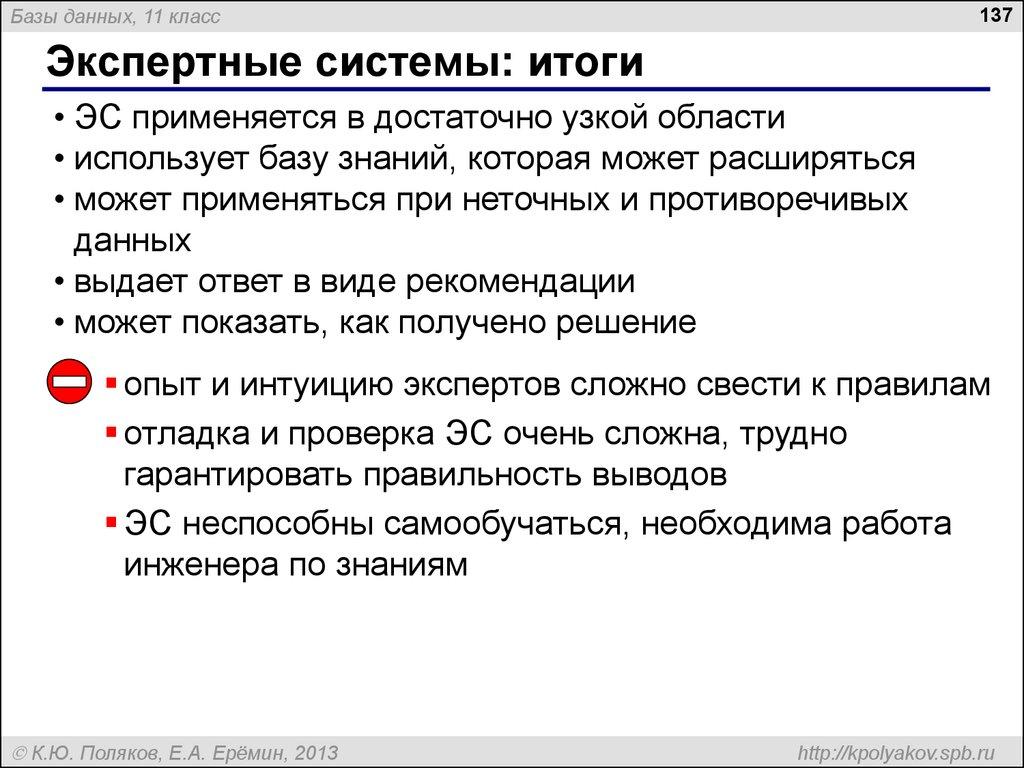 Базы данных, 11 класс

137

Экспертные системы: итоги

• ЭС применяется в достаточно узкой области
• использует базу знаний, которая может расширяться
• может применяться при неточных и противоречивых данных
• выдает ответ в виде рекомендации
• может показать, как получено решение

▪ опыт и интуицию экспертов сложно свести к правилам
▪ отладка и проверка ЭС очень сложна, трудно гарантировать правильность выводов
▪ ЭС неспособны самообучаться, необходима работа инженера по знаниям

© К.Ю. Поляков, Е.А. Ерёмин, 2013

http://kpolyakov.spb.ru